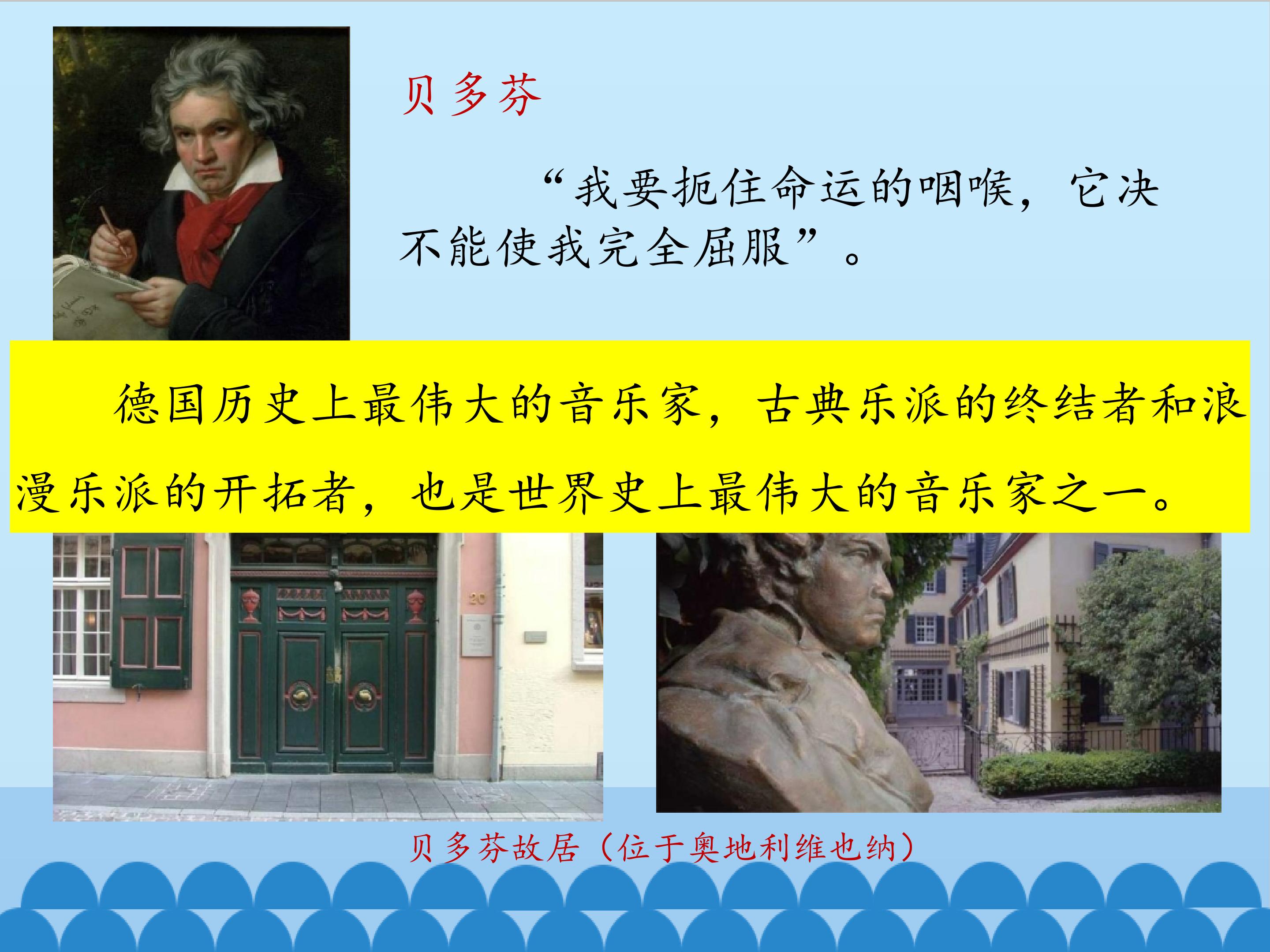 贝多芬

“我要扼住命运的咽喉，它决不能使我完全屈服”。

德国历史上最伟大的音乐家，古典乐派的终结者和浪漫乐派的开拓者，也是世界史上最伟大的音乐家之一。

20

贝多芬故居（位于奥地利维也纳）